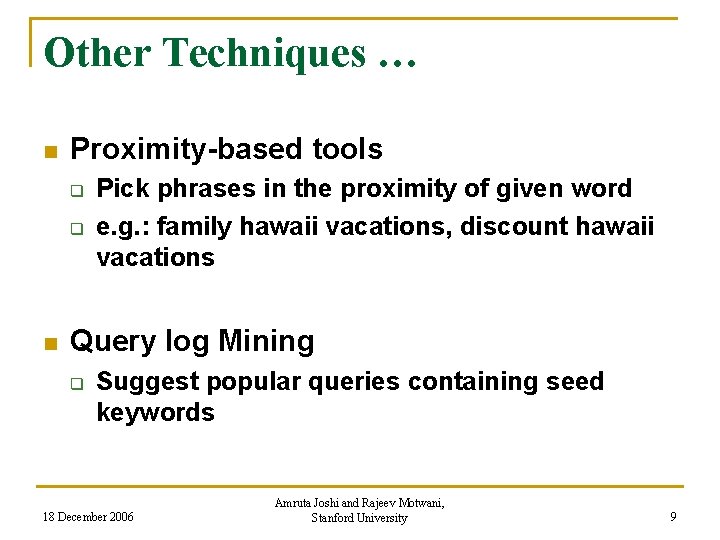 Other Techniques …

Proximity-based tools

Pick phrases in the proximity of given word

e.g.: family hawaii vacations, discount hawaii vacations

Query log Mining

Suggest popular queries containing seed keywords

18 December 2006

Amruta Joshi and Rajeev Motwani, Stanford University

9